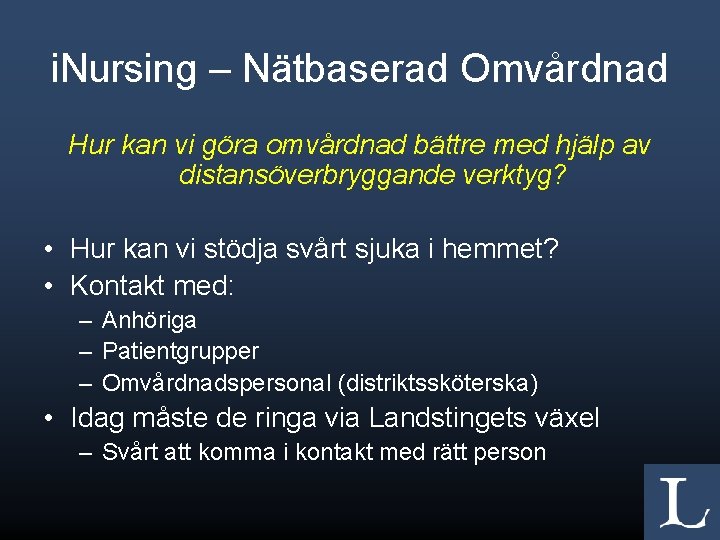 iNursing – Nätbaserad Omvårdnad

Hur kan vi göra omvårdnad bättre med hjälp av distansöverbryggande verktyg?

• Hur kan vi stödja svårt sjuka i hemmet?
• Kontakt med:
– Anhöriga
– Patientgrupper
– Omvårdnadspersonal (distriktssköterska)
• Idag måste de ringa via Landstingets växel
– Svårt att komma i kontakt med rätt person

L